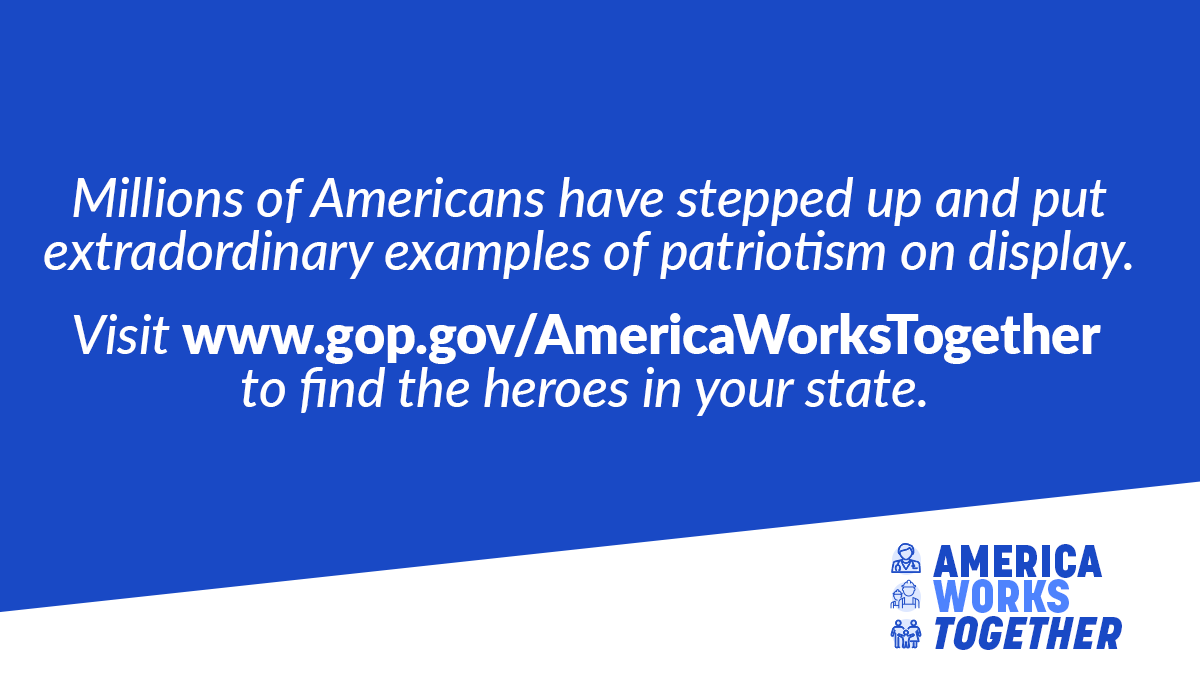 Millions of Americans have stepped up and put extradordinary examples of patriotism on display.

Visit www.gop.gov/AmericaWorksTogether to find the heroes in your state.

AMERICA
WORKS
TOGETHER